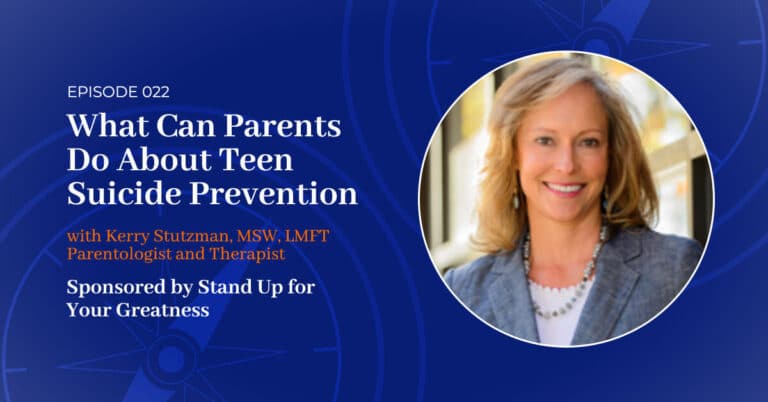 EPISODE 022

What Can Parents Do About Teen Suicide Prevention

with Kerry Stutzman, MSW, LMFT
Parentologist and Therapist

Sponsored by Stand Up for Your Greatness